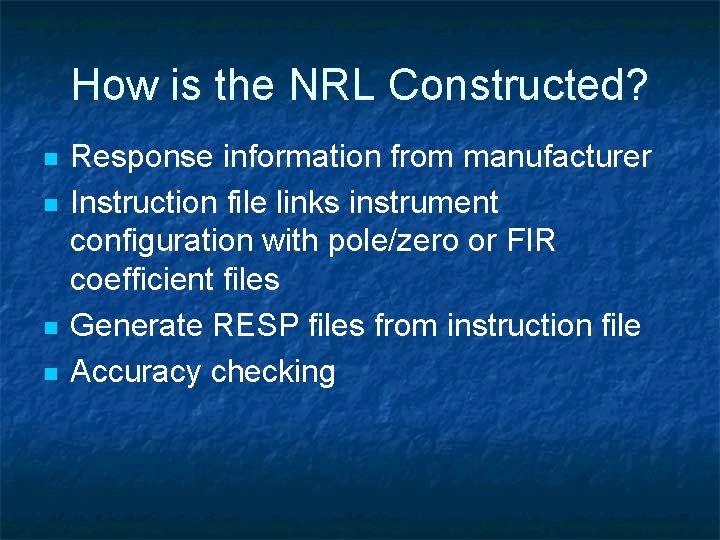 How is the NRL Constructed?

- Response information from manufacturer
- Instruction file links instrument configuration with pole/zero or FIR coefficient files
- Generate RESP files from instruction file
- Accuracy checking